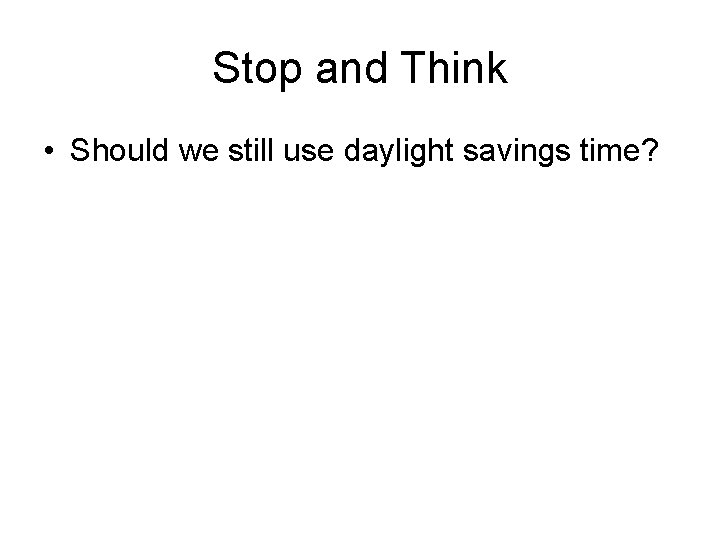 Stop and Think

• Should we still use daylight savings time?